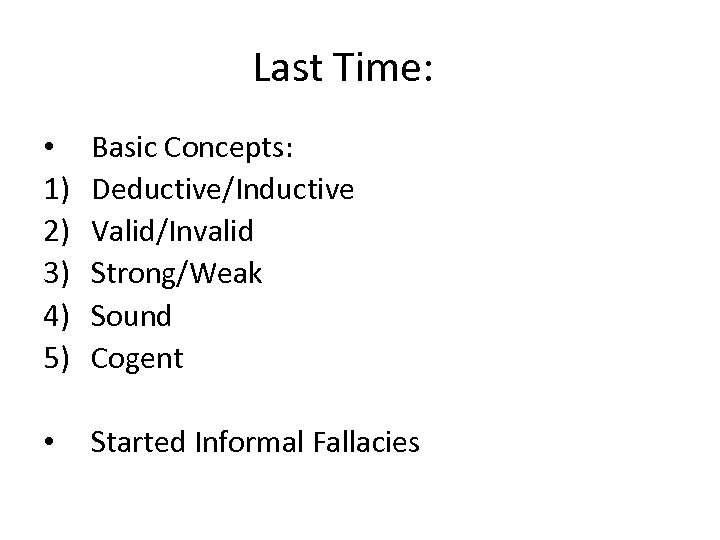 Last Time:

• Basic Concepts:
1) Deductive/Inductive
2) Valid/Invalid
3) Strong/Weak
4) Sound
5) Cogent

• Started Informal Fallacies